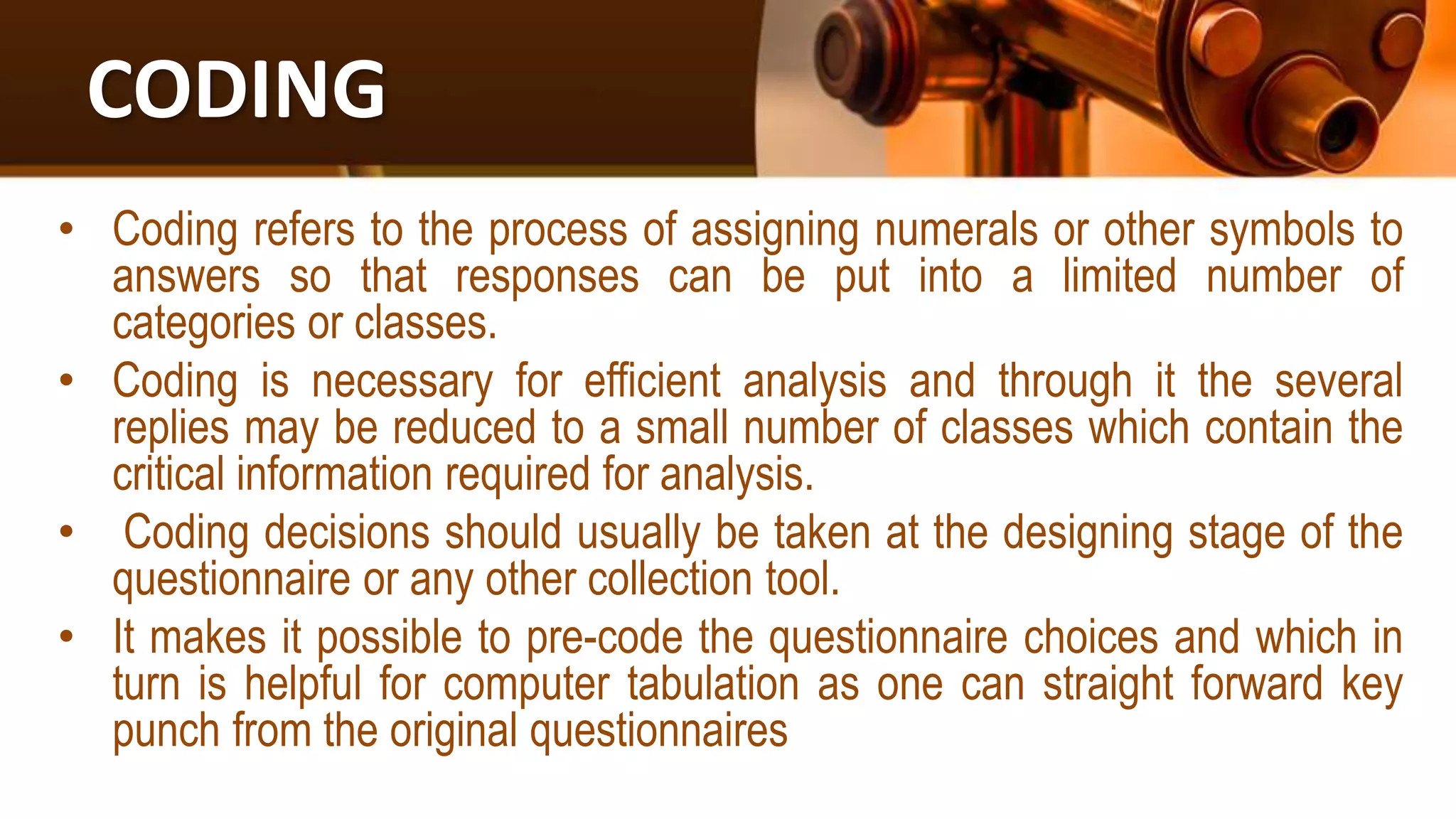 CODING

• Coding refers to the process of assigning numerals or other symbols to answers so that responses can be put into a limited number of categories or classes.
• Coding is necessary for efficient analysis and through it the several replies may be reduced to a small number of classes which contain the critical information required for analysis.
• Coding decisions should usually be taken at the designing stage of the questionnaire or any other collection tool.
• It makes it possible to pre-code the questionnaire choices and which in turn is helpful for computer tabulation as one can straight forward key punch from the original questionnaires